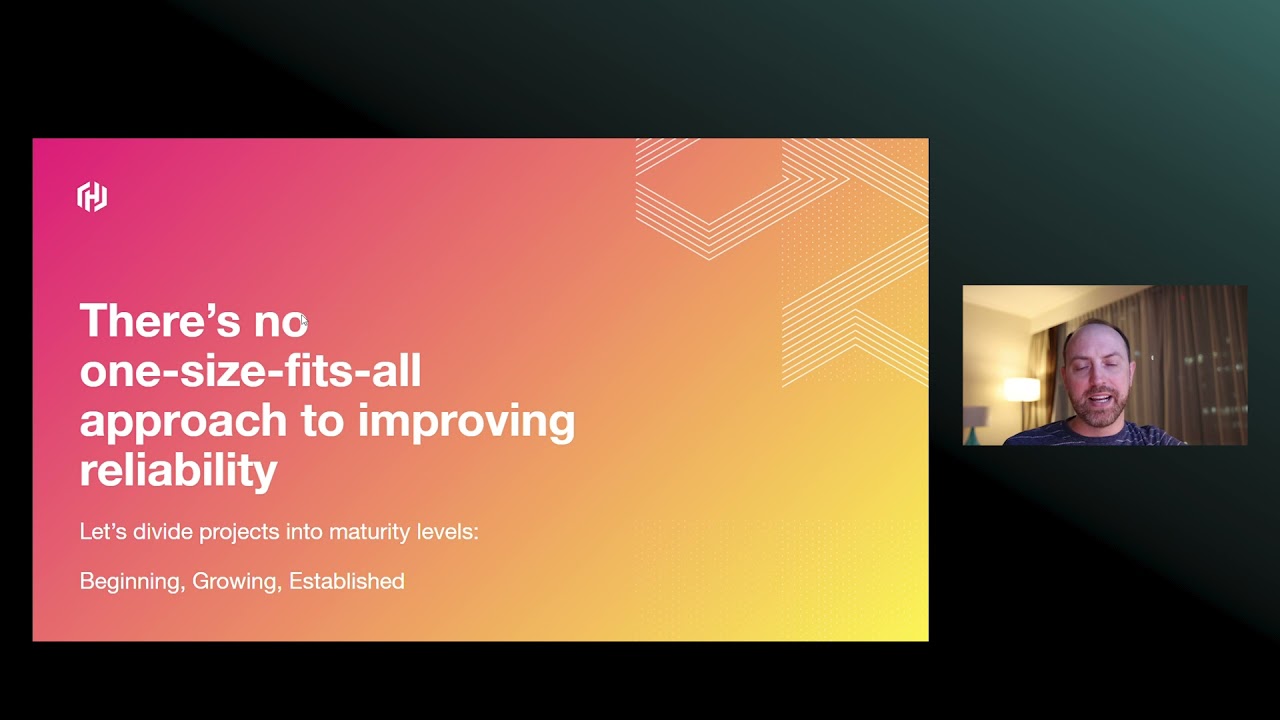 There's no one-size-fits-all approach to improving reliability

Let's divide projects into maturity levels:

Beginning, Growing, Established